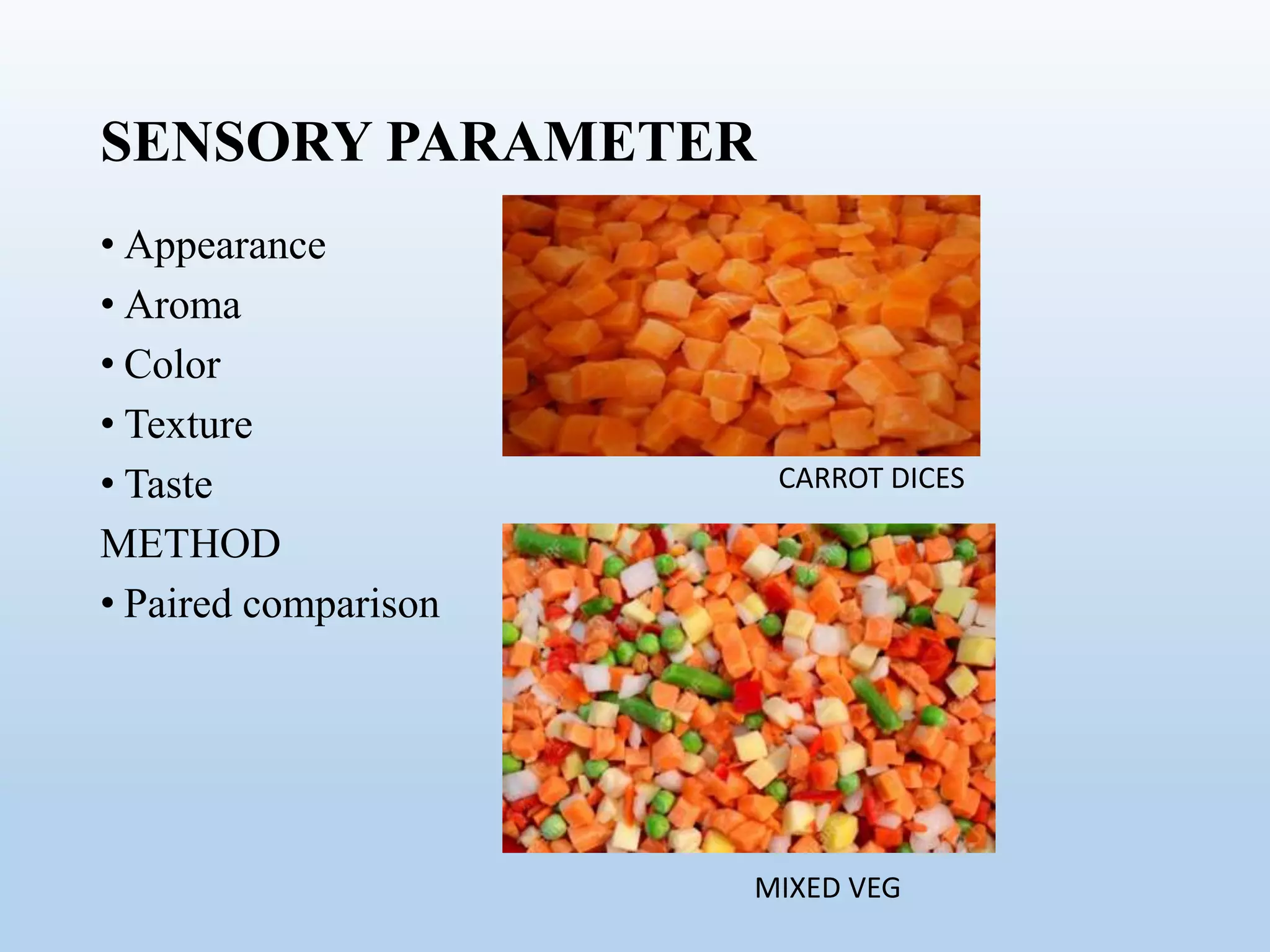 SENSORY PARAMETER

• Appearance
• Aroma
• Color
• Texture
• Taste

METHOD

• Paired comparison

CARROT DICES

MIXED VEG